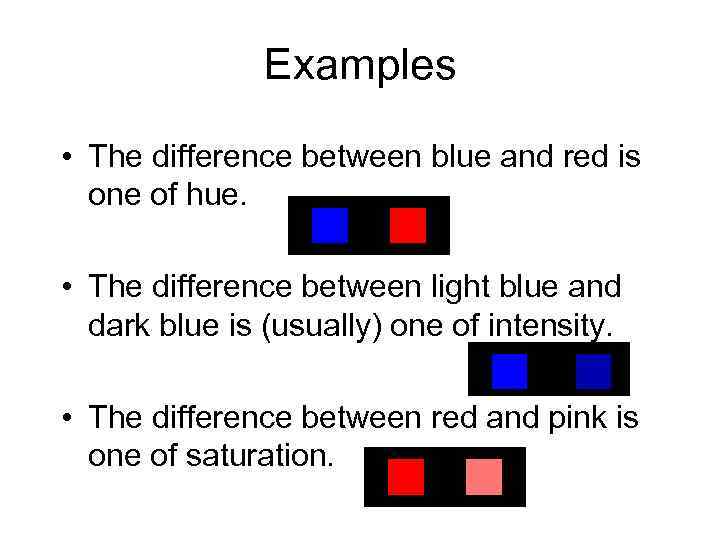 Examples

• The difference between blue and red is one of hue.

• The difference between light blue and dark blue is (usually) one of intensity.

• The difference between red and pink is one of saturation.